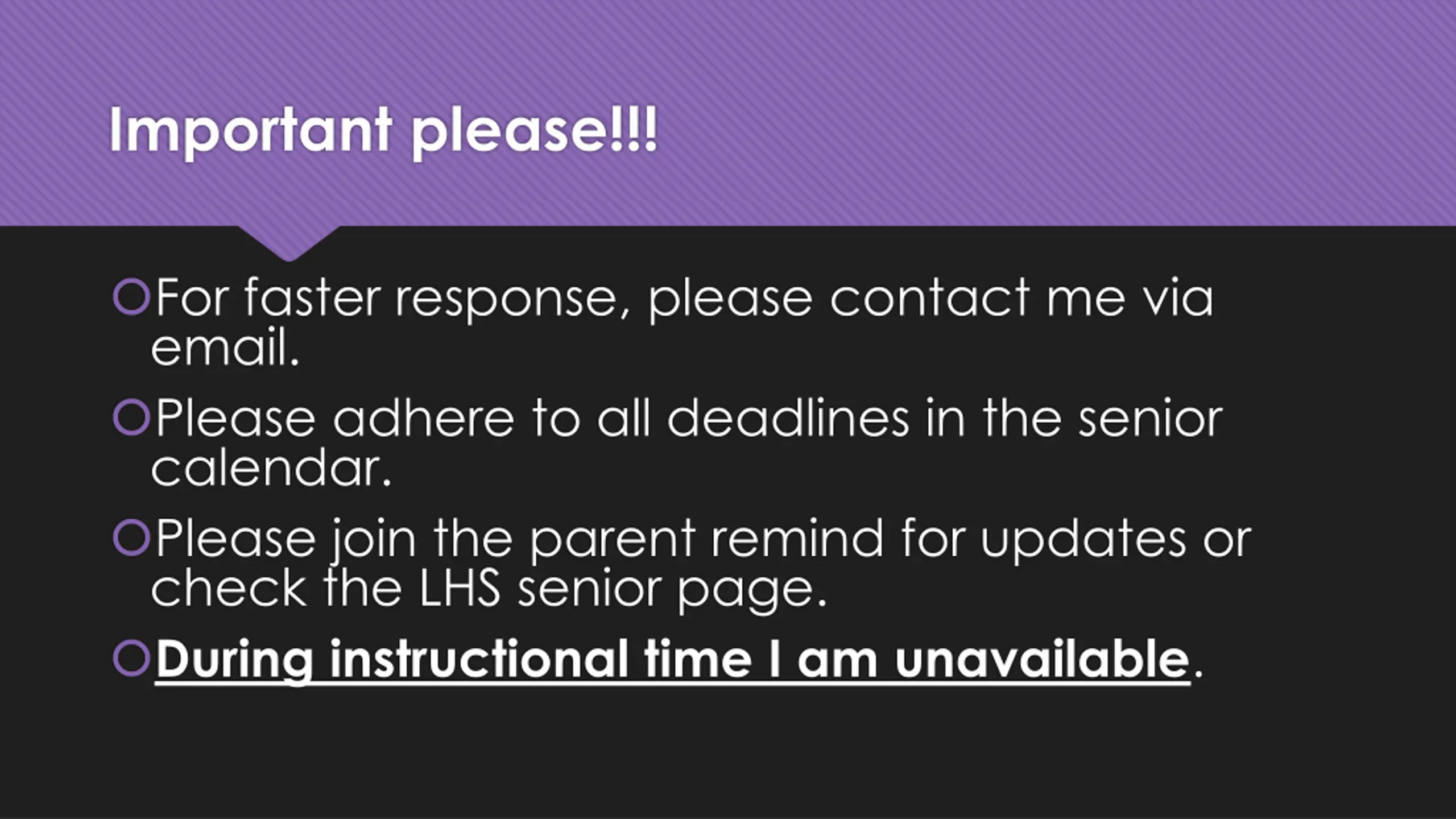 Important please!!!

For faster response, please contact me via email.

Please adhere to all deadlines in the senior calendar.

Please join the parent remind for updates or check the LHS senior page.

During instructional time I am unavailable.